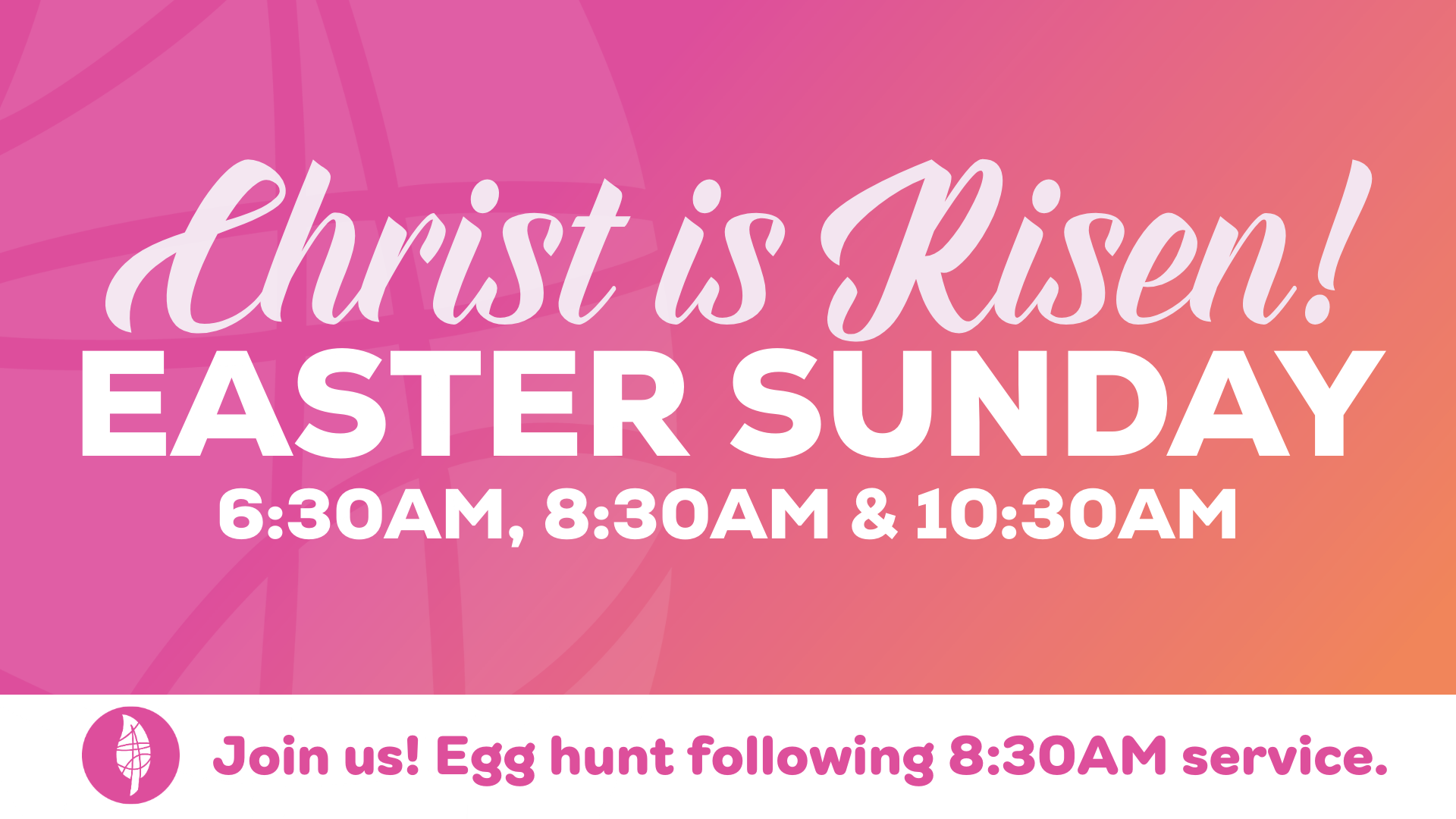 Christ is Risen!
EASTER SUNDAY
6:30AM, 8:30AM & 10:30AM

Join us! Egg hunt following 8:30AM service.